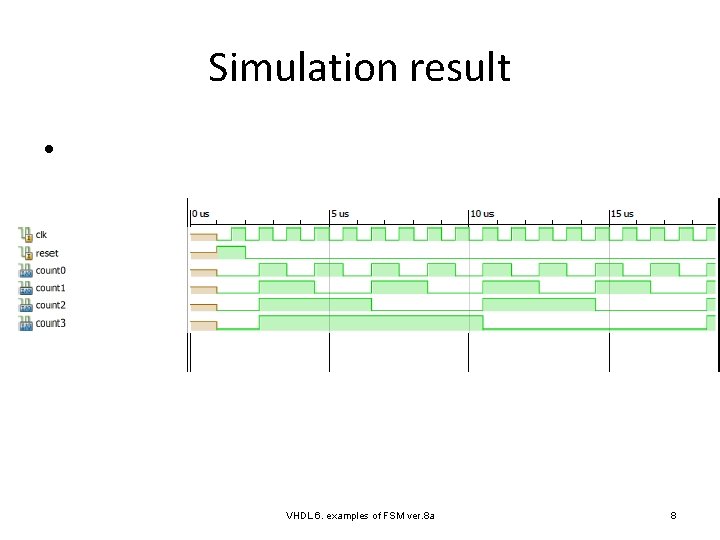 Simulation result

•

0 us
5 us
10 us
15 us

clk
reset
count0
count1
count2
count3

VHDL 6. examples of FSM ver.8a

8